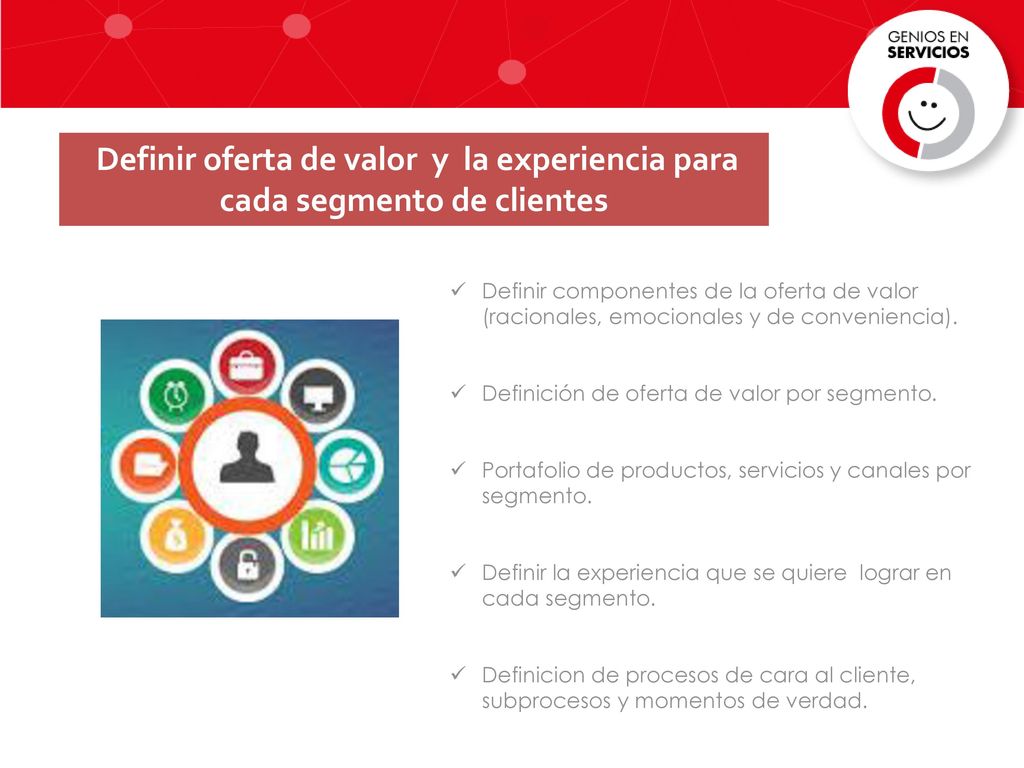 GENIOS EN SERVICIOS

Definir oferta de valor y la experiencia para cada segmento de clientes

✓ Definir componentes de la oferta de valor (racionales, emocionales y de conveniencia).

✓ Definición de oferta de valor por segmento.

✓ Portafolio de productos, servicios y canales por segmento.

✓ Definir la experiencia que se quiere lograr en cada segmento.

✓ Definicion de procesos de cara al cliente, subprocesos y momentos de verdad.